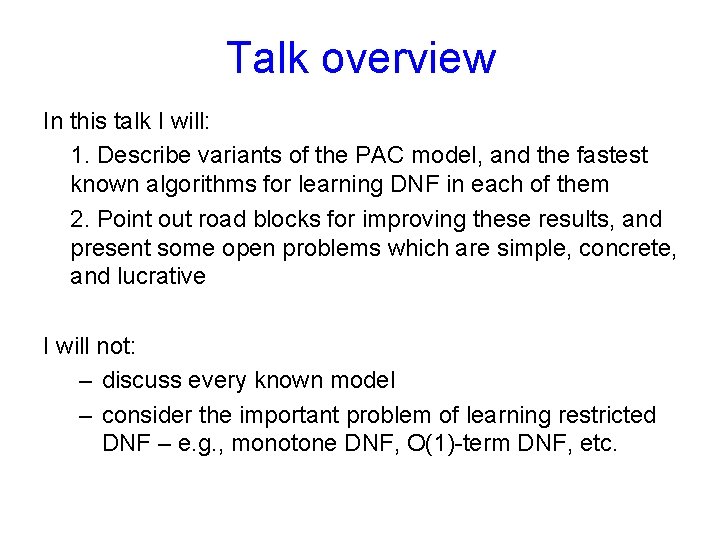 Talk overview

In this talk I will:

1. Describe variants of the PAC model, and the fastest known algorithms for learning DNF in each of them

2. Point out road blocks for improving these results, and present some open problems which are simple, concrete, and lucrative

I will not:

– discuss every known model

– consider the important problem of learning restricted DNF – e.g., monotone DNF, O(1)-term DNF, etc.